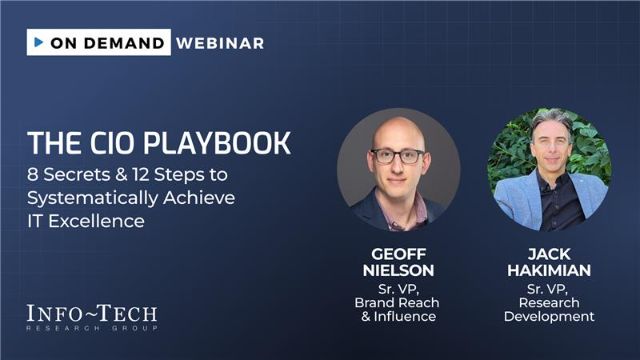 ON DEMAND WEBINAR

THE CIO PLAYBOOK
8 Secrets & 12 Steps to Systematically Achieve IT Excellence

GEOFF NIELSON
Sr. VP, Brand Reach & Influence

JACK HAKIMIAN
Sr. VP, Research Development

INFO~TECH
RESEARCH GROUP